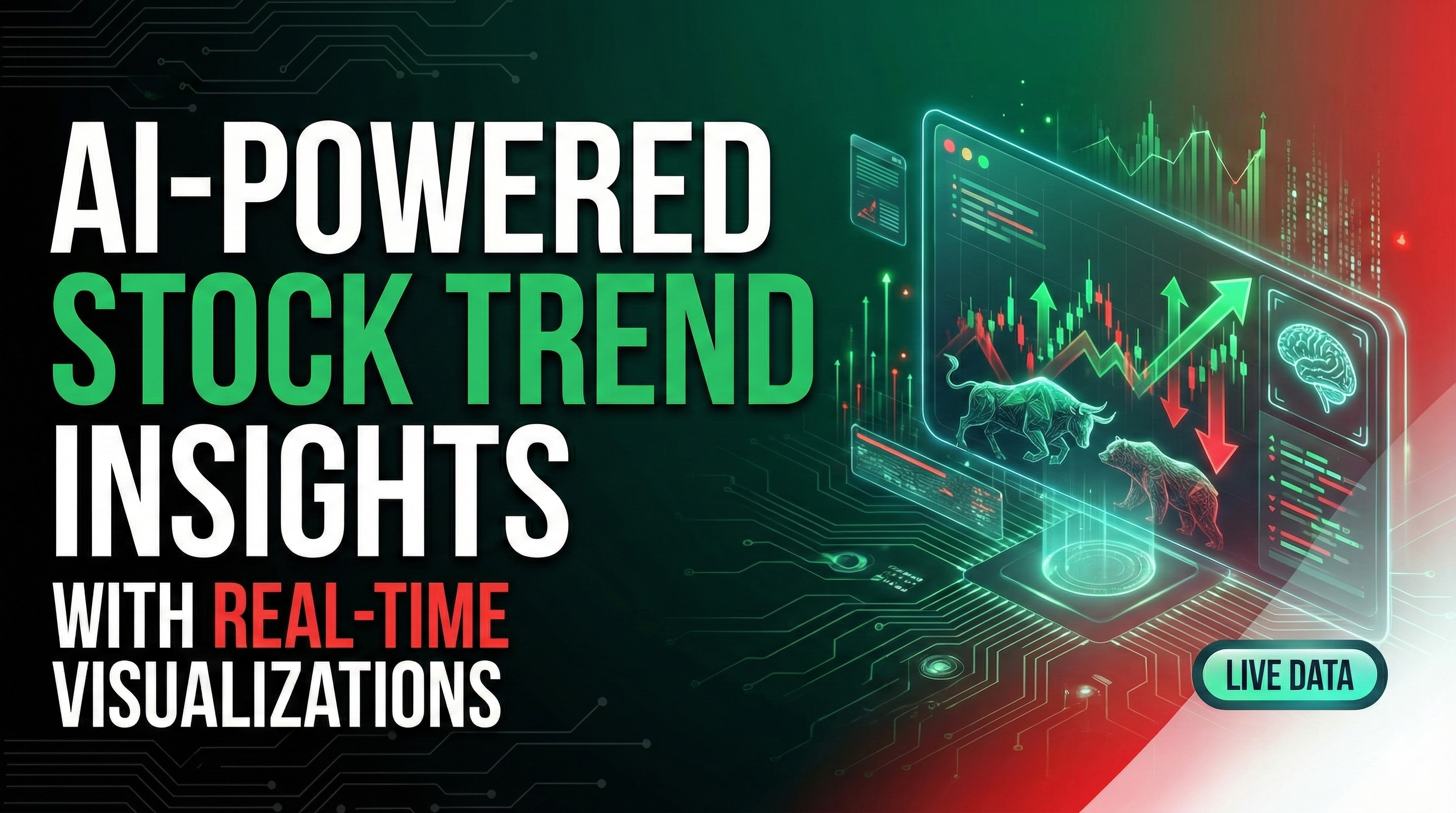 AI-POWERED
STOCK TREND
INSIGHTS
WITH REAL-TIME
VISUALIZATIONS

LIVE DATA